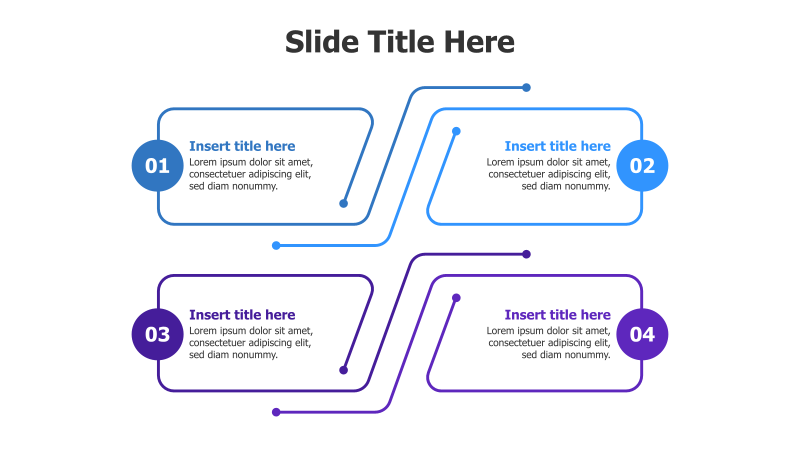 Slide Title Here

01

Insert title here
Lorem ipsum dolor sit amet, consectetuer adipiscing elit, sed diam nonummy.

Insert title here
Lorem ipsum dolor sit amet, consectetuer adipiscing elit, sed diam nonummy.

02

03

Insert title here
Lorem ipsum dolor sit amet, consectetuer adipiscing elit, sed diam nonummy.

Insert title here
Lorem ipsum dolor sit amet, consectetuer adipiscing elit, sed diam nonummy.

04